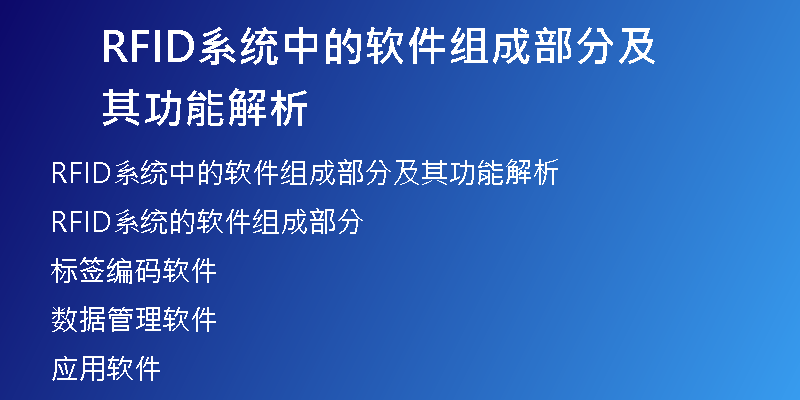 RFID系统中的软件组成部分及其功能解析

RFID系统中的软件组成部分及其功能解析

RFID系统的软件组成部分

标签编码软件

数据管理软件

应用软件